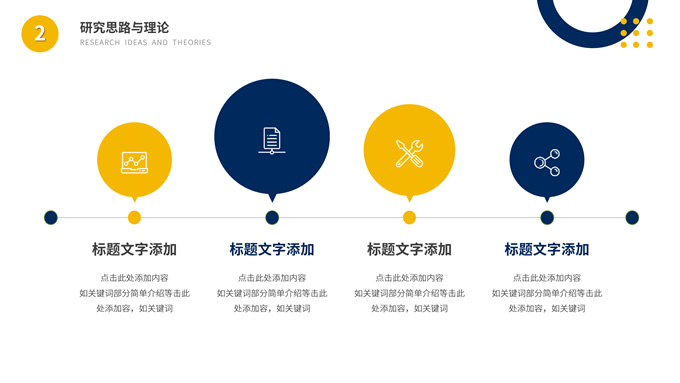 2

研究思路与理论

RESEARCH IDEAS AND THEORIES

标题文字添加

点击此处添加内容
如关键词部分简单介绍等击此处添加容，如关键词

标题文字添加

点击此处添加内容
如关键词部分简单介绍等击此处添加容，如关键词

标题文字添加

点击此处添加内容
如关键词部分简单介绍等击此处添加容，如关键词

标题文字添加

点击此处添加内容
如关键词部分简单介绍等击此处添加容，如关键词